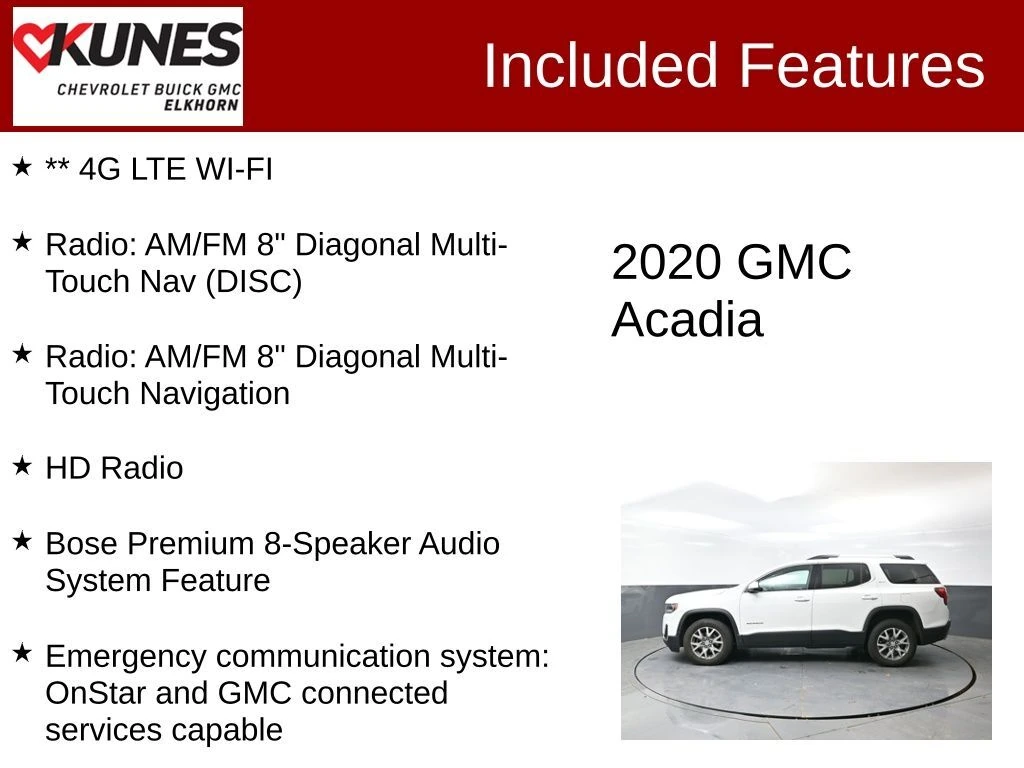 KUNES
CHEVROLET BUICK GMC
ELKHORN

Included Features

★ ** 4G LTE WI-FI

★ Radio: AM/FM 8" Diagonal Multi-Touch Nav (DISC)

★ Radio: AM/FM 8" Diagonal Multi-Touch Navigation

★ HD Radio

★ Bose Premium 8-Speaker Audio System Feature

★ Emergency communication system: OnStar and GMC connected services capable

2020 GMC Acadia